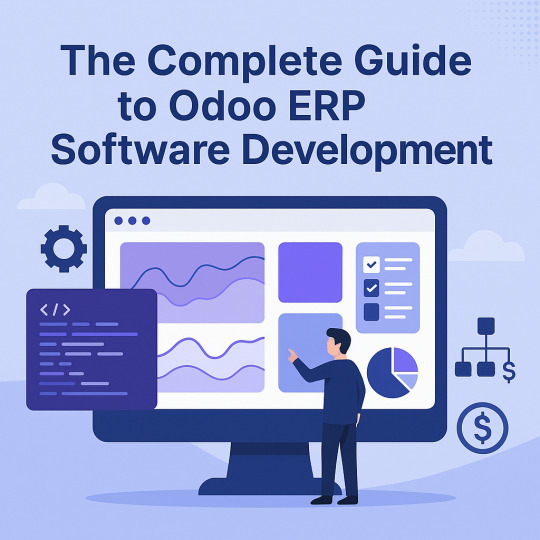 The Complete Guide to Odoo ERP Software Development

</>

$

$